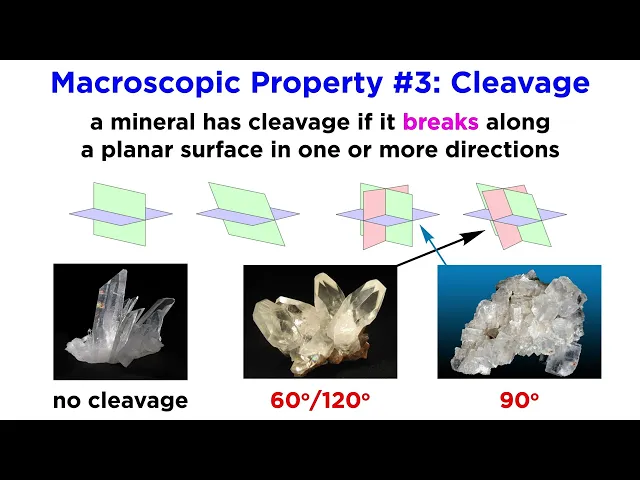 Macroscopic Property #3: Cleavage

a mineral has cleavage if it breaks along a planar surface in one or more directions

no cleavage

60°/120°

90°